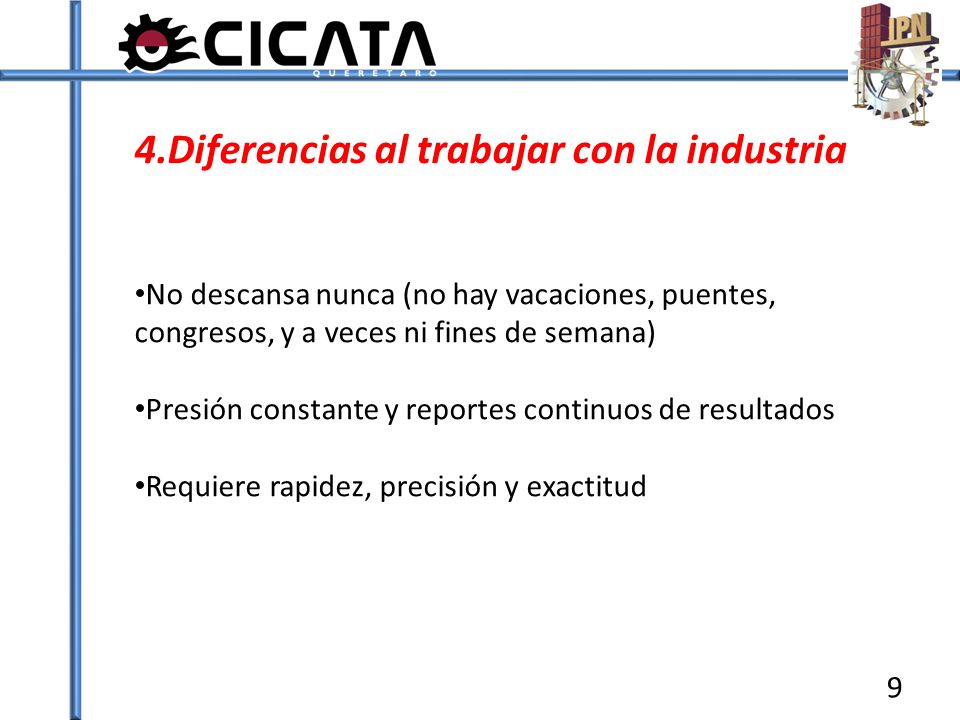 CICATA
QUERETARO

IPN

4.Diferencias al trabajar con la industria

•No descansa nunca (no hay vacaciones, puentes, congresos, y a veces ni fines de semana)

•Presión constante y reportes continuos de resultados

•Requiere rapidez, precisión y exactitud

9